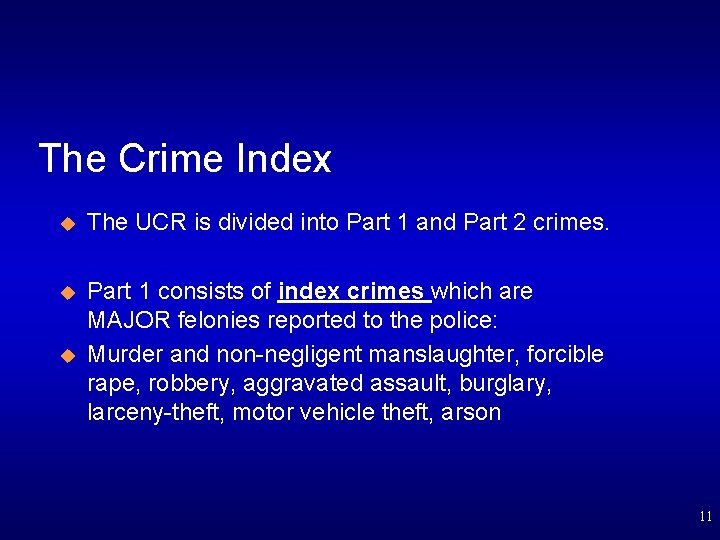 The Crime Index

The UCR is divided into Part 1 and Part 2 crimes.

Part 1 consists of index crimes which are MAJOR felonies reported to the police:

Murder and non-negligent manslaughter, forcible rape, robbery, aggravated assault, burglary, larceny-theft, motor vehicle theft, arson

11